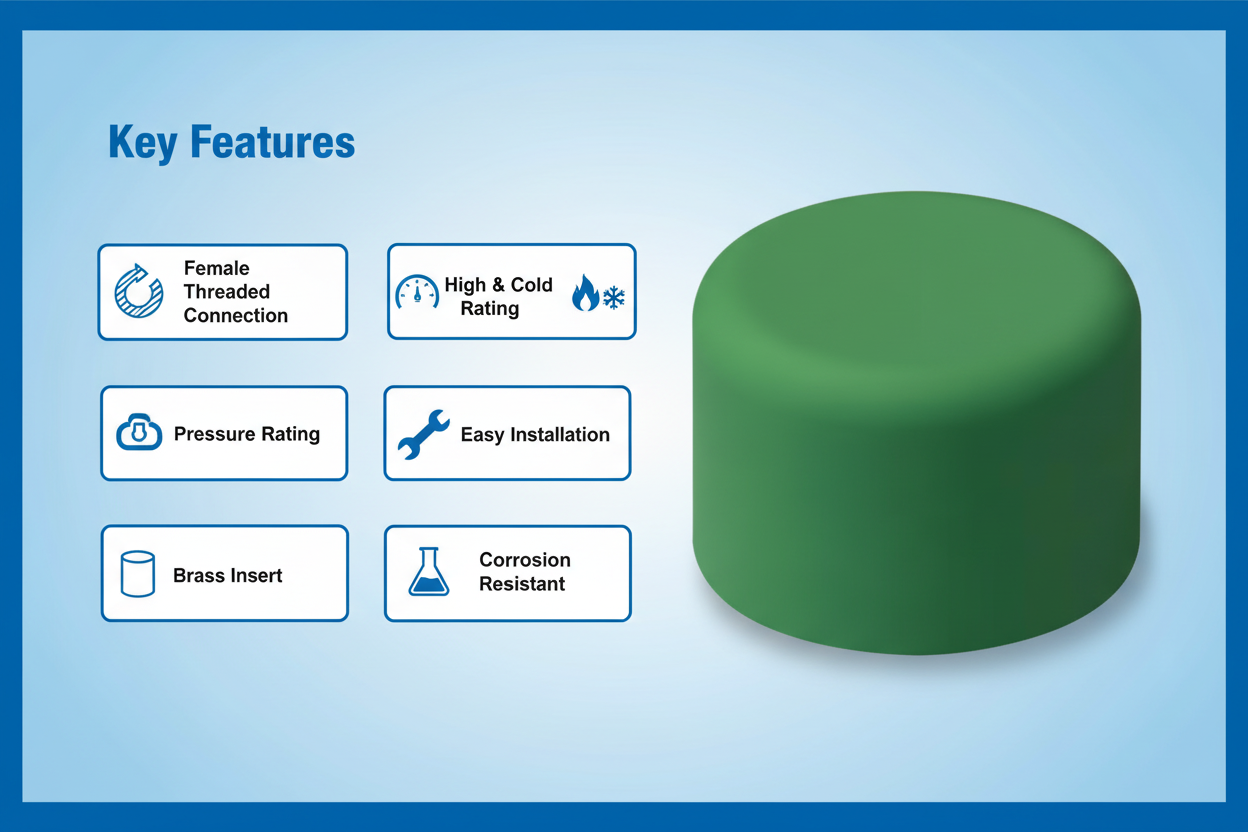 Key Features

Female Threaded Connection

High & Cold Rating

Pressure Rating

Easy Installation

Brass Insert

Corrosion Resistant